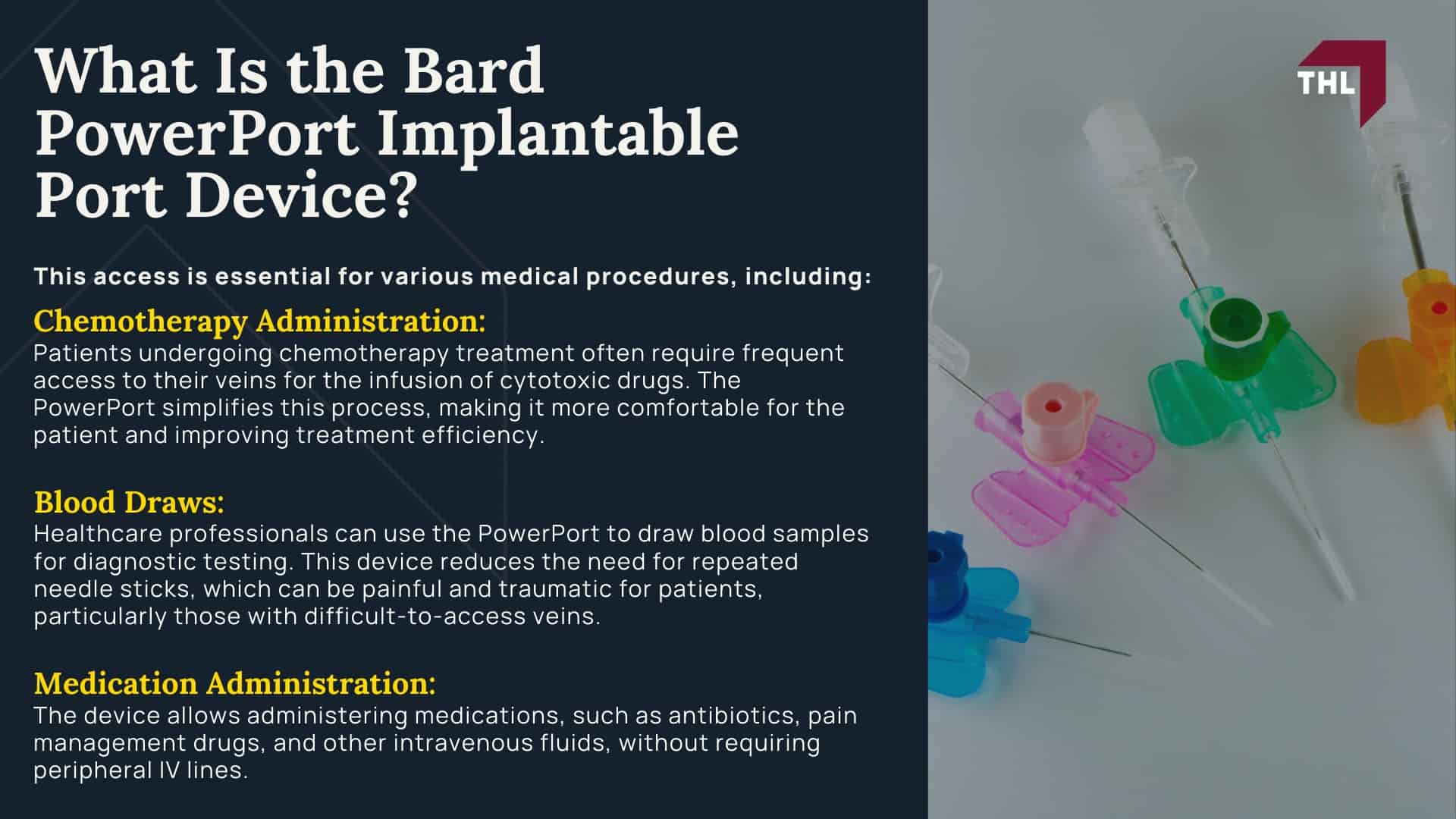 What Is the Bard PowerPort Implantable Port Device?

THL

This access is essential for various medical procedures, including:

Chemotherapy Administration:
Patients undergoing chemotherapy treatment often require frequent access to their veins for the infusion of cytotoxic drugs. The PowerPort simplifies this process, making it more comfortable for the patient and improving treatment efficiency.

Blood Draws:
Healthcare professionals can use the PowerPort to draw blood samples for diagnostic testing. This device reduces the need for repeated needle sticks, which can be painful and traumatic for patients, particularly those with difficult-to-access veins.

Medication Administration:
The device allows administering medications, such as antibiotics, pain management drugs, and other intravenous fluids, without requiring peripheral IV lines.